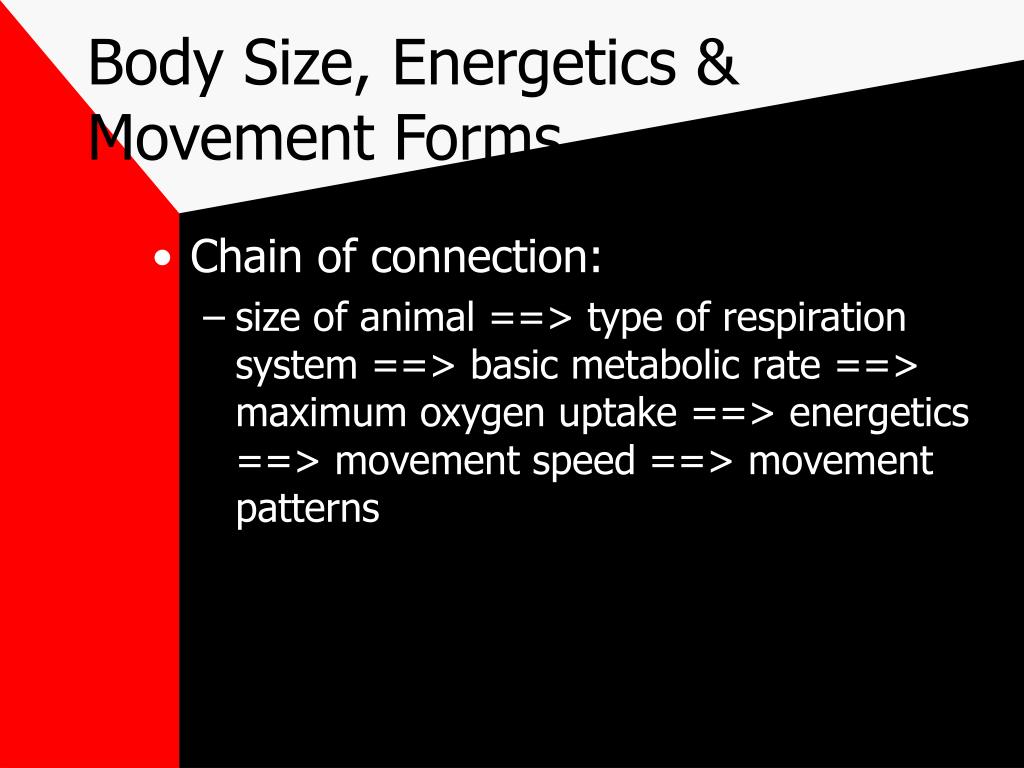 Body Size, Energetics & Movement Forms

• Chain of connection:
– size of animal ==> type of respiration system ==> basic metabolic rate ==> maximum oxygen uptake ==> energetics ==> movement speed ==> movement patterns